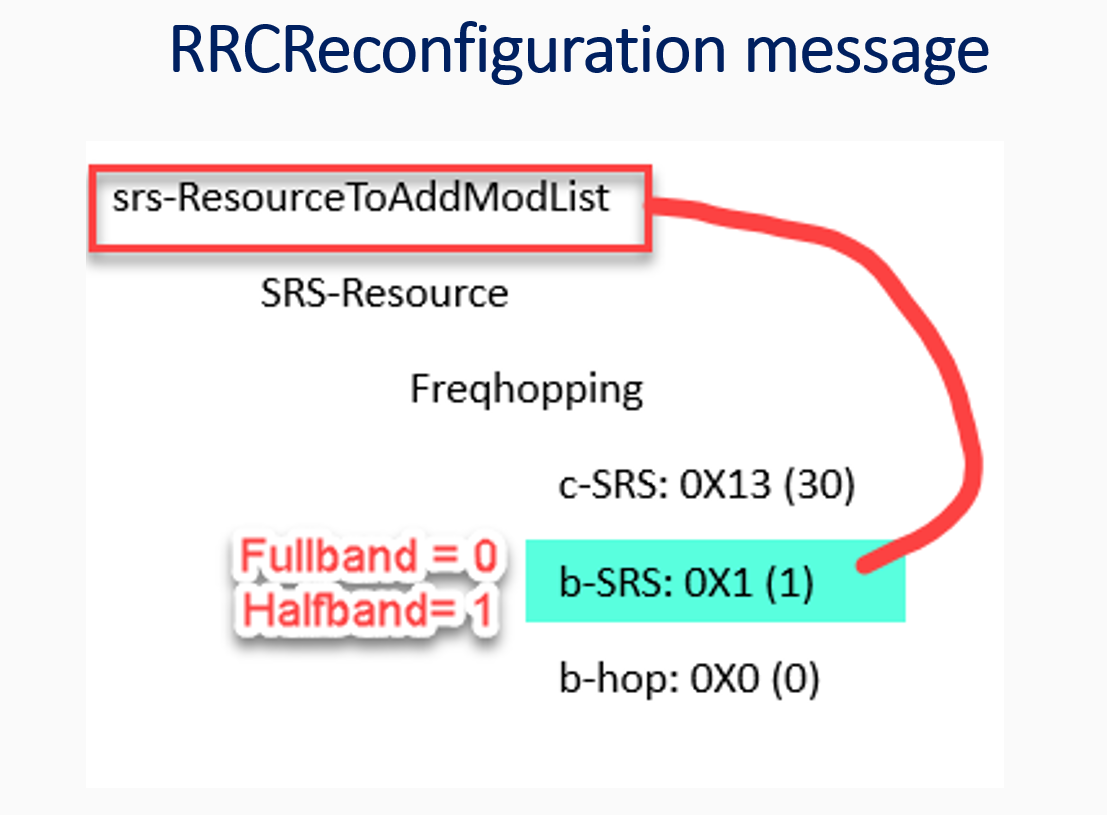 RRCReconfiguration message

srs-ResourceToAddModList

SRS-Resource

Freqhopping

c-SRS: 0X13 (30)

Fullband = 0
Halfband= 1

b-SRS: 0X1 (1)

b-hop: 0X0 (0)